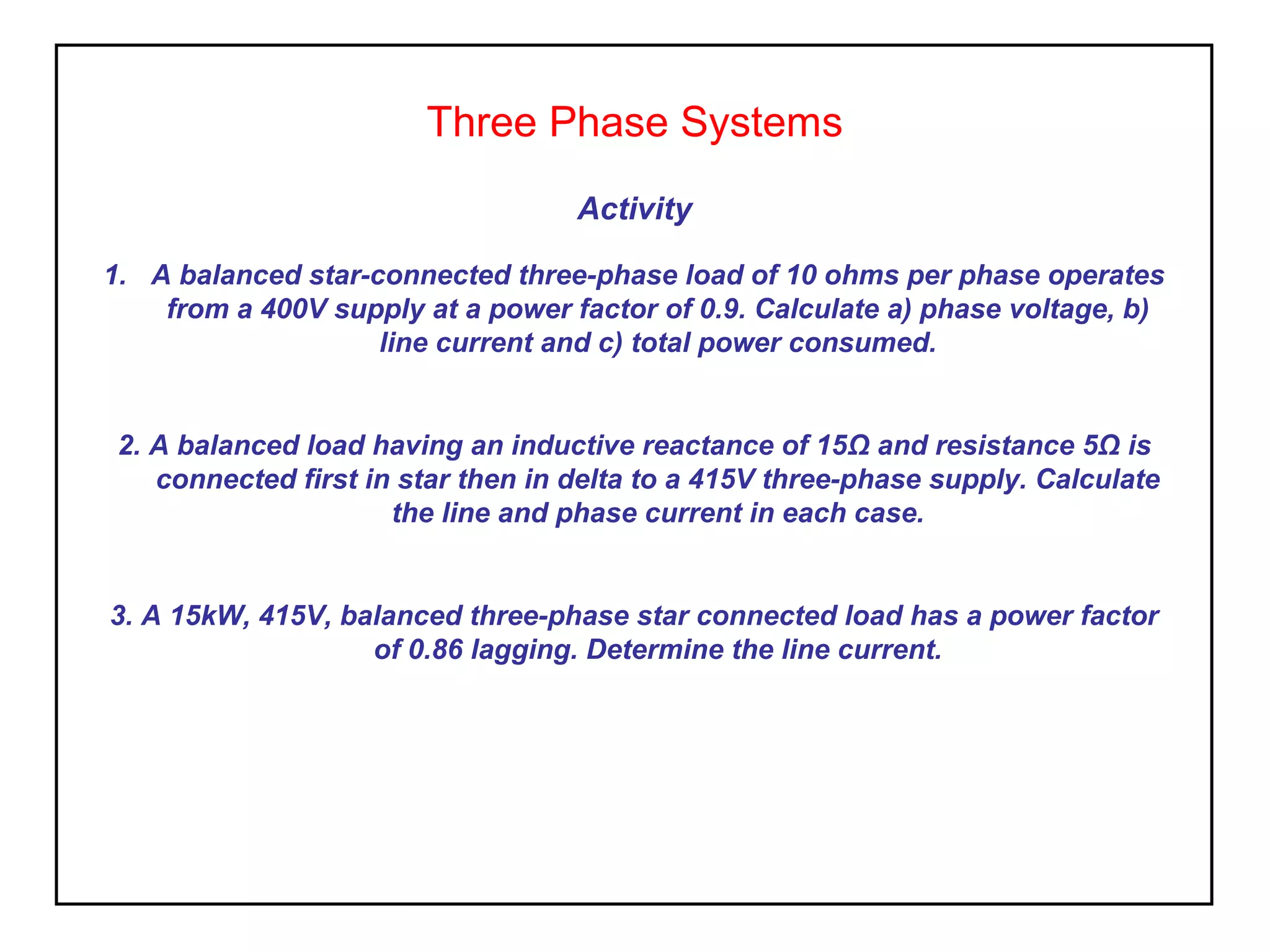 Three Phase Systems

Activity

1. A balanced star-connected three-phase load of 10 ohms per phase operates from a 400V supply at a power factor of 0.9. Calculate a) phase voltage, b) line current and c) total power consumed.

2. A balanced load having an inductive reactance of 15Ω and resistance 5Ω is connected first in star then in delta to a 415V three-phase supply. Calculate the line and phase current in each case.

3. A 15kW, 415V, balanced three-phase star connected load has a power factor of 0.86 lagging. Determine the line current.